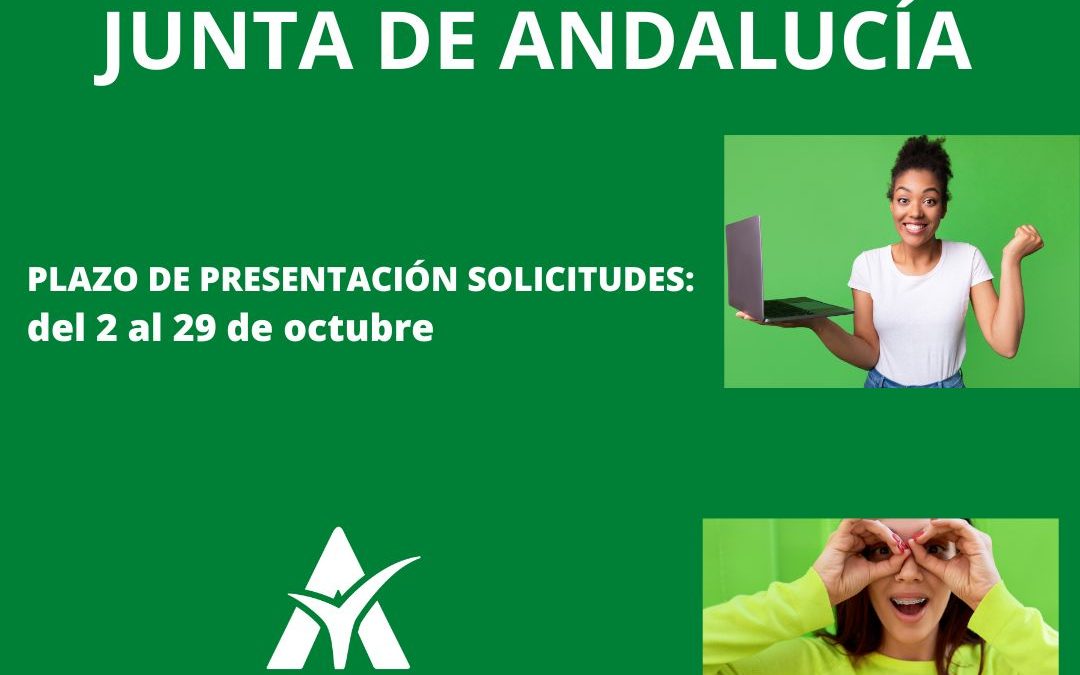 JUNTA DE ANDALUCÍA

PLAZO DE PRESENTACIÓN SOLICITUDES:
del 2 al 29 de octubre